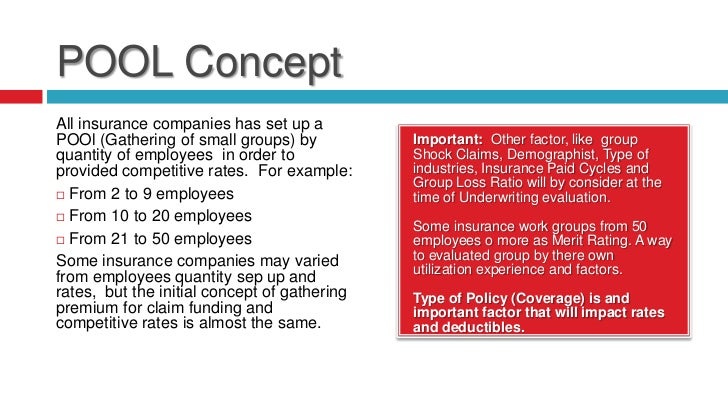 POOL Concept

All insurance companies has set up a POOl (Gathering of small groups) by quantity of employees in order to provided competitive rates. For example:

□ From 2 to 9 employees

□ From 10 to 20 employees

□ From 21 to 50 employees

Some insurance companies may varied from employees quantity sep up and rates, but the initial concept of gathering premium for claim funding and competitive rates is almost the same.

Important: Other factor, like group Shock Claims, Demographist, Type of industries, Insurance Paid Cycles and Group Loss Ratio will by consider at the time of Underwriting evaluation.

Some insurance work groups from 50 employees o more as Merit Rating. A way to evaluated group by there own utilization experience and factors.

Type of Policy (Coverage) is and important factor that will impact rates and deductibles.